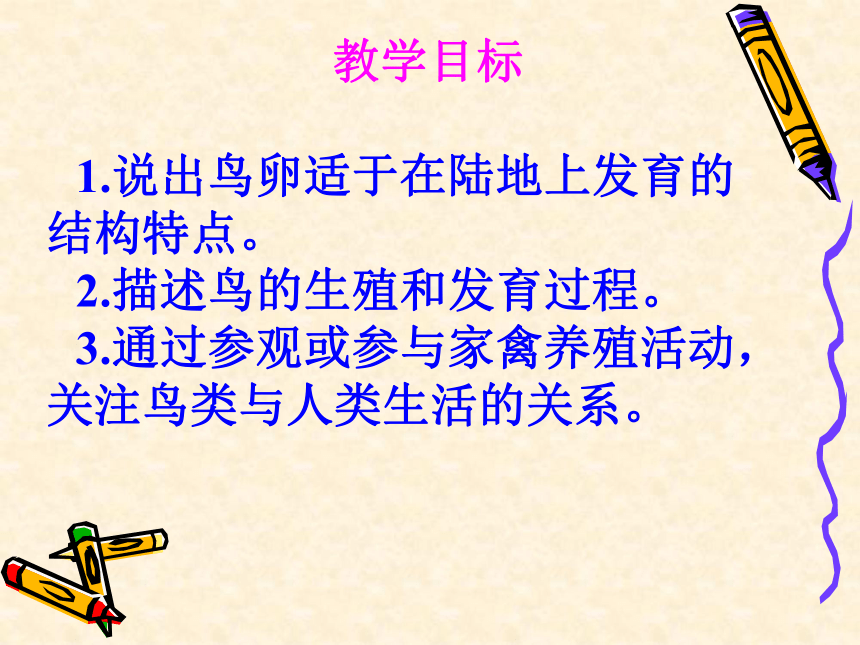 教学目标

1.说出鸟卵适于在陆地上发育的结构特点。

2.描述鸟的生殖和发育过程。

3.通过参观或参与家禽养殖活动，关注鸟类与人类生活的关系。